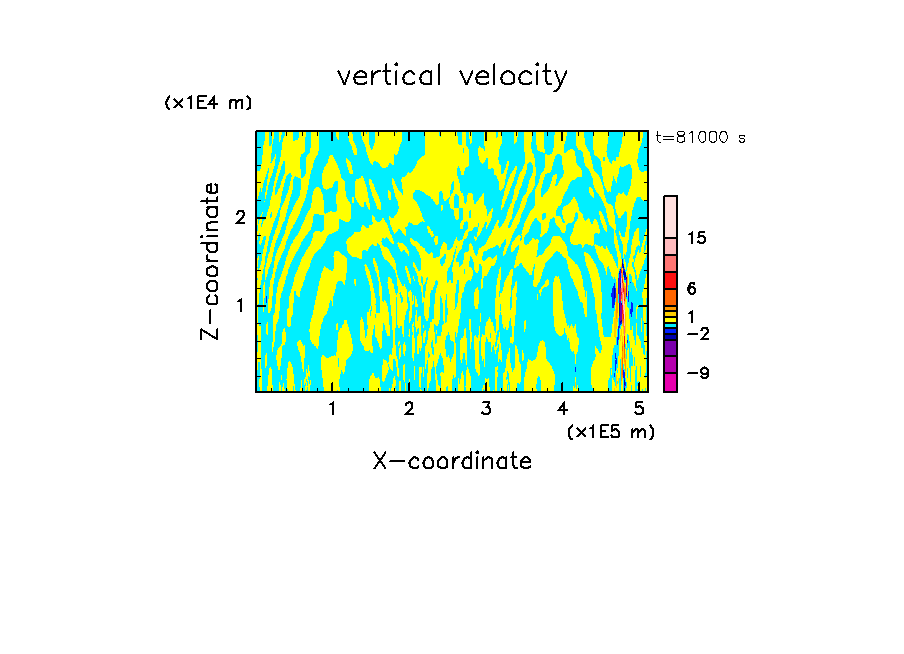 vertical velocity

(x1E4 m)

t=81000 s

Z-coordinate

2

1

15

6

1

−2

−9

1 2 3 4 5

(x1E5 m)

X-coordinate